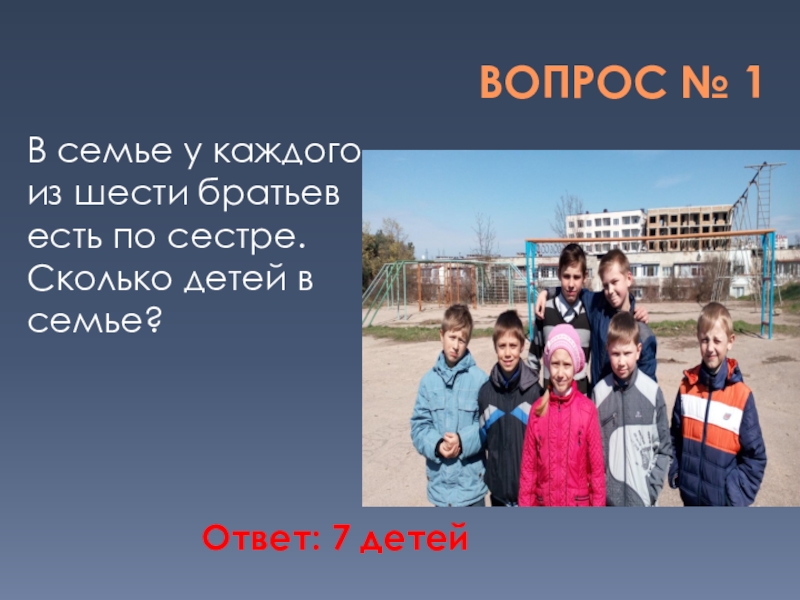 ВОПРОС № 1

В семье у каждого из шести братьев есть по сестре. Сколько детей в семье?

Ответ: 7 детей